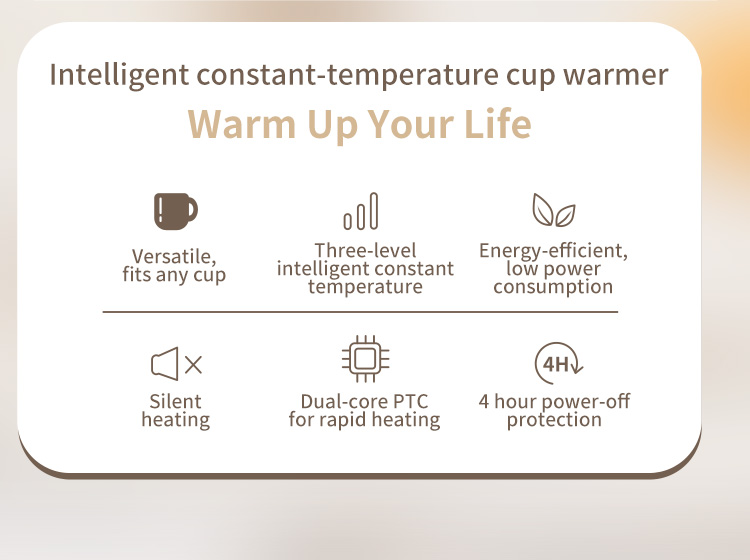 Intelligent constant-temperature cup warmer

Warm Up Your Life

Versatile, fits any cup

Three-level intelligent constant temperature

Energy-efficient, low power consumption

Silent heating

Dual-core PTC for rapid heating

4H

4 hour power-off protection